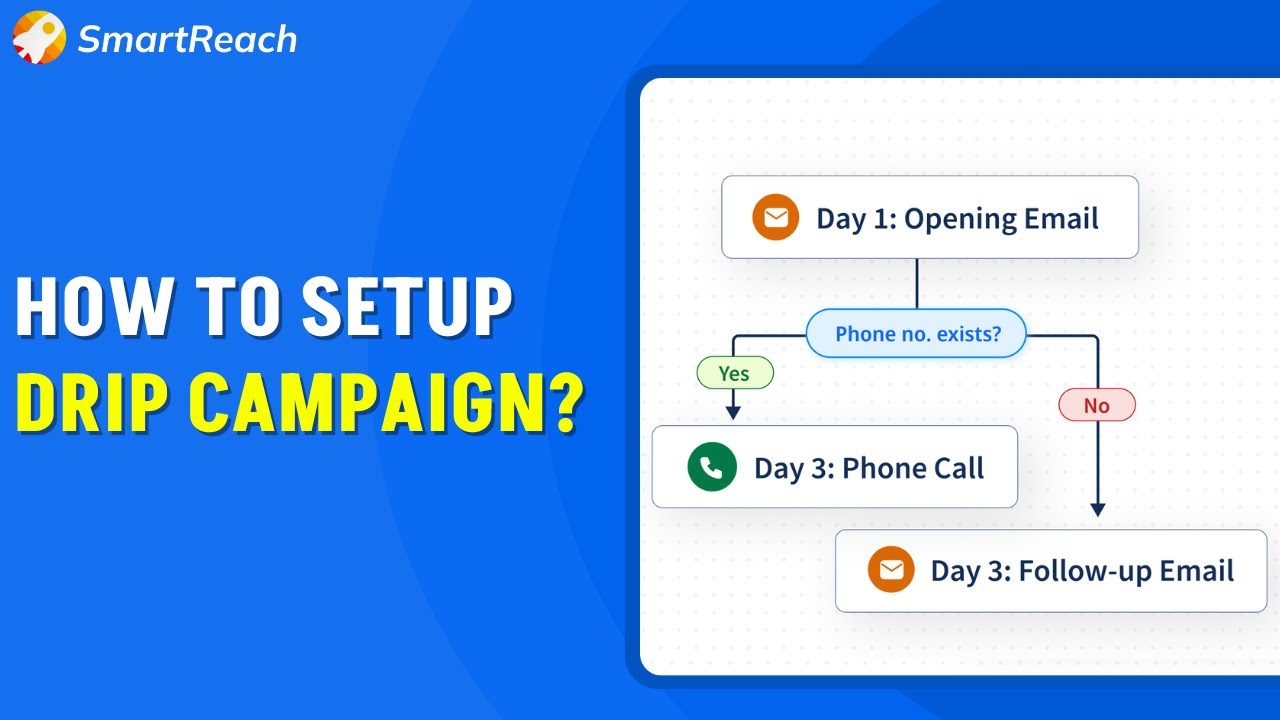 SmartReach

HOW TO SETUP
DRIP CAMPAIGN?

Day 1: Opening Email

Phone no. exists?

Yes

No

Day 3: Phone Call

Day 3: Follow-up Email